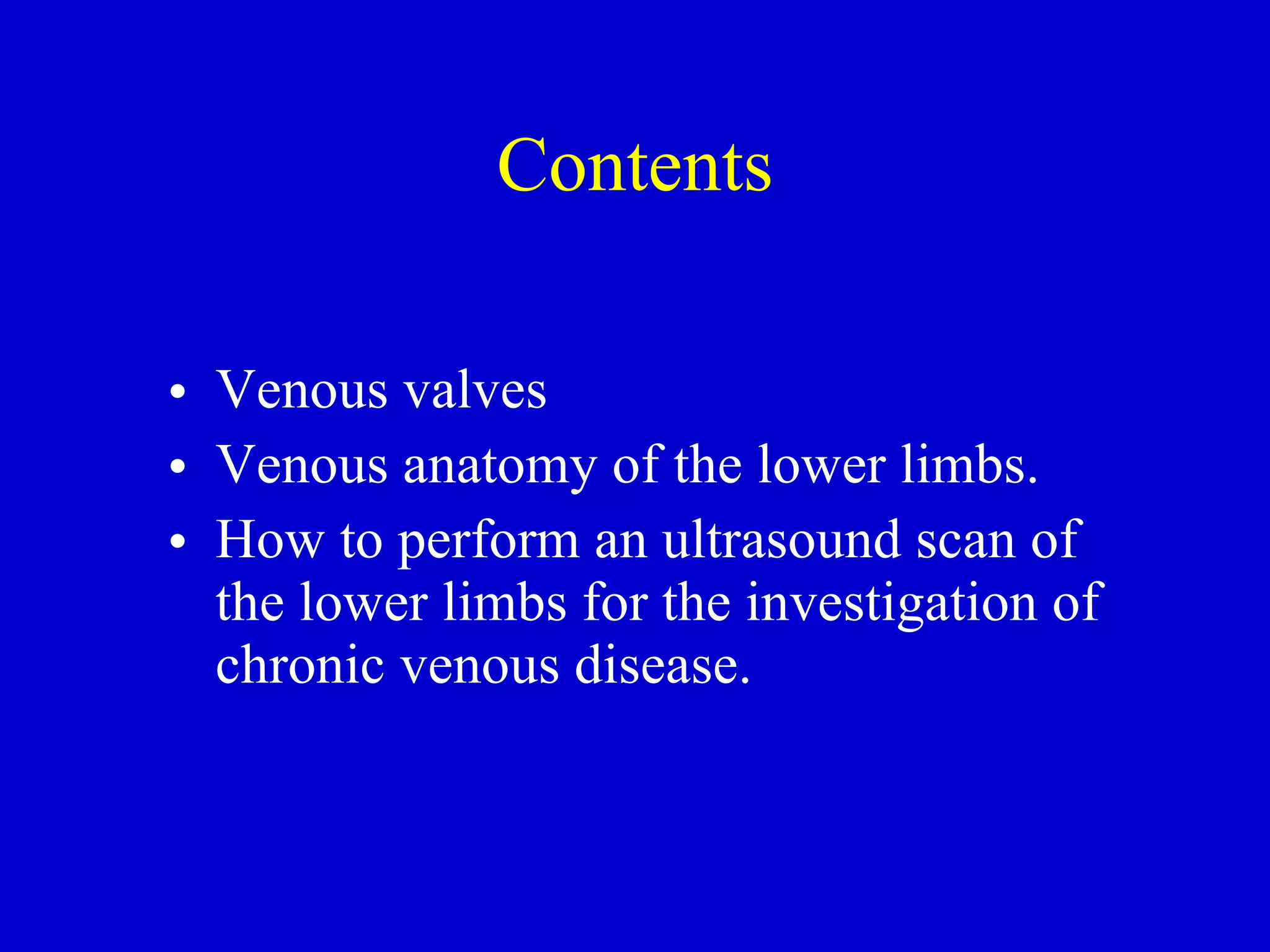 Contents

• Venous valves
• Venous anatomy of the lower limbs.
• How to perform an ultrasound scan of the lower limbs for the investigation of chronic venous disease.